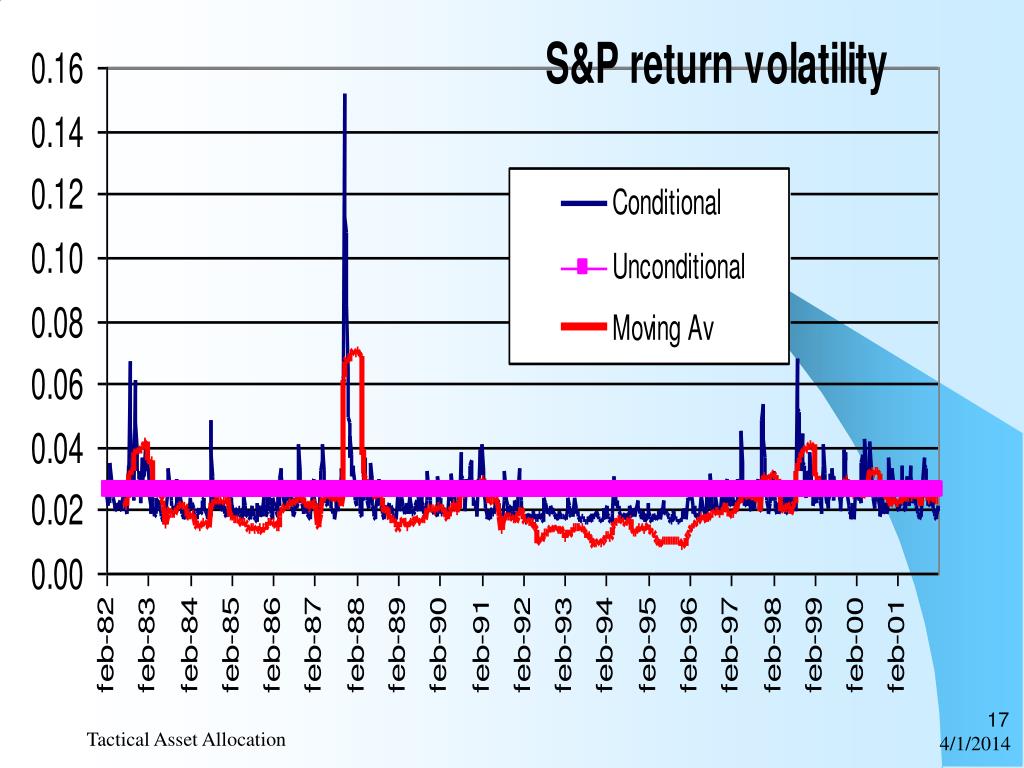 S&P return volatility

0.16
0.14
0.12
0.10
0.08
0.06
0.04
0.02
0.00

Conditional
Unconditional
Moving Av

feb-82
feb-83
feb-84
feb-85
feb-86
feb-87
feb-88
feb-89
feb-90
feb-91
feb-92
feb-93
feb-94
feb-95
feb-96
feb-97
feb-98
feb-99
feb-00
feb-01

Tactical Asset Allocation

17
4/1/2014